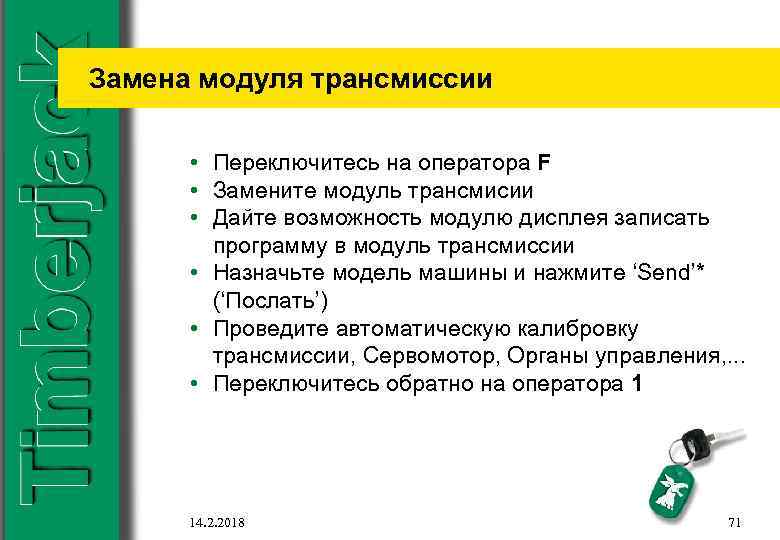 Timberjack

Замена модуля трансмиссии

• Переключитесь на оператора F
• Замените модуль трансмисии
• Дайте возможность модулю дисплея записать программу в модуль трансмиссии
• Назначьте модель машины и нажмите ‘Send’* (‘Послать’)
• Проведите автоматическую калибровку трансмиссии, Сервомотор, Органы управления,...
• Переключитесь обратно на оператора 1

14.2.2018

71